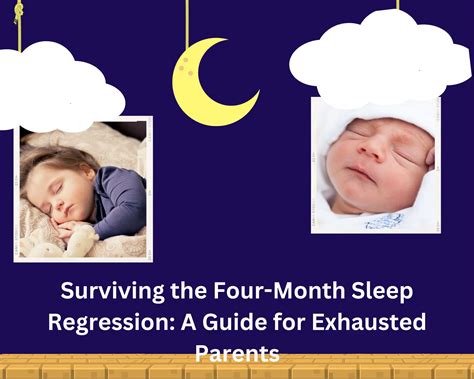 Surviving the Four-Month Sleep Regression: A Guide for Exhausted Parents